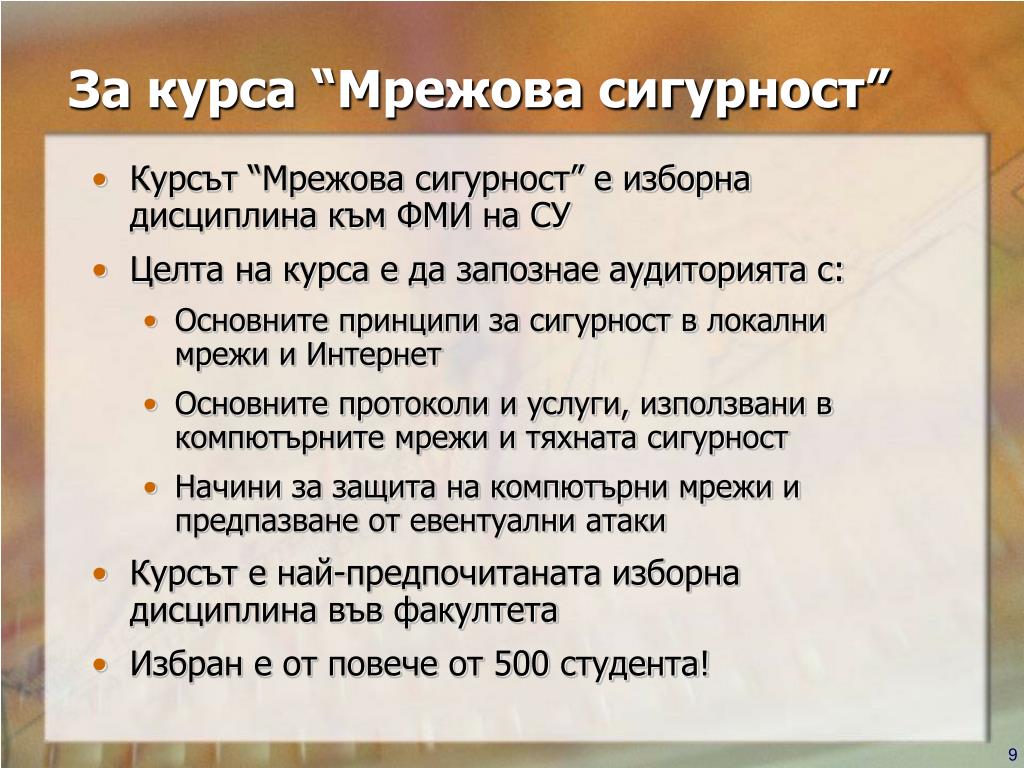 За курса “Мрежова сигурност”

• Курсът “Мрежова сигурност” е изборна дисциплина към ФМИ на СУ
• Целта на курса е да запознае аудиторията с:
  • Основните принципи за сигурност в локални мрежи и Интернет
  • Основните протоколи и услуги, използвани в компютърните мрежи и тяхната сигурност
  • Начини за защита на компютърни мрежи и предпазване от евентуални атаки
• Курсът е най-предпочитаната изборна дисциплина във факултета
• Избран е от повече от 500 студента!

9